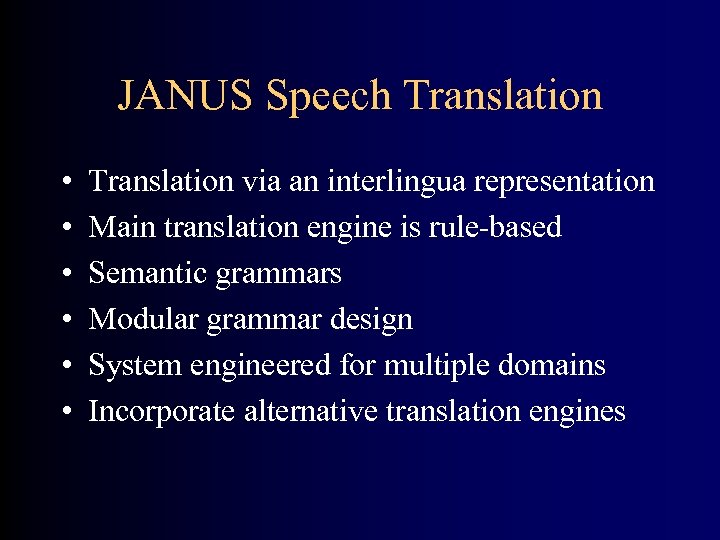 JANUS Speech Translation

• Translation via an interlingua representation
• Main translation engine is rule-based
• Semantic grammars
• Modular grammar design
• System engineered for multiple domains
• Incorporate alternative translation engines